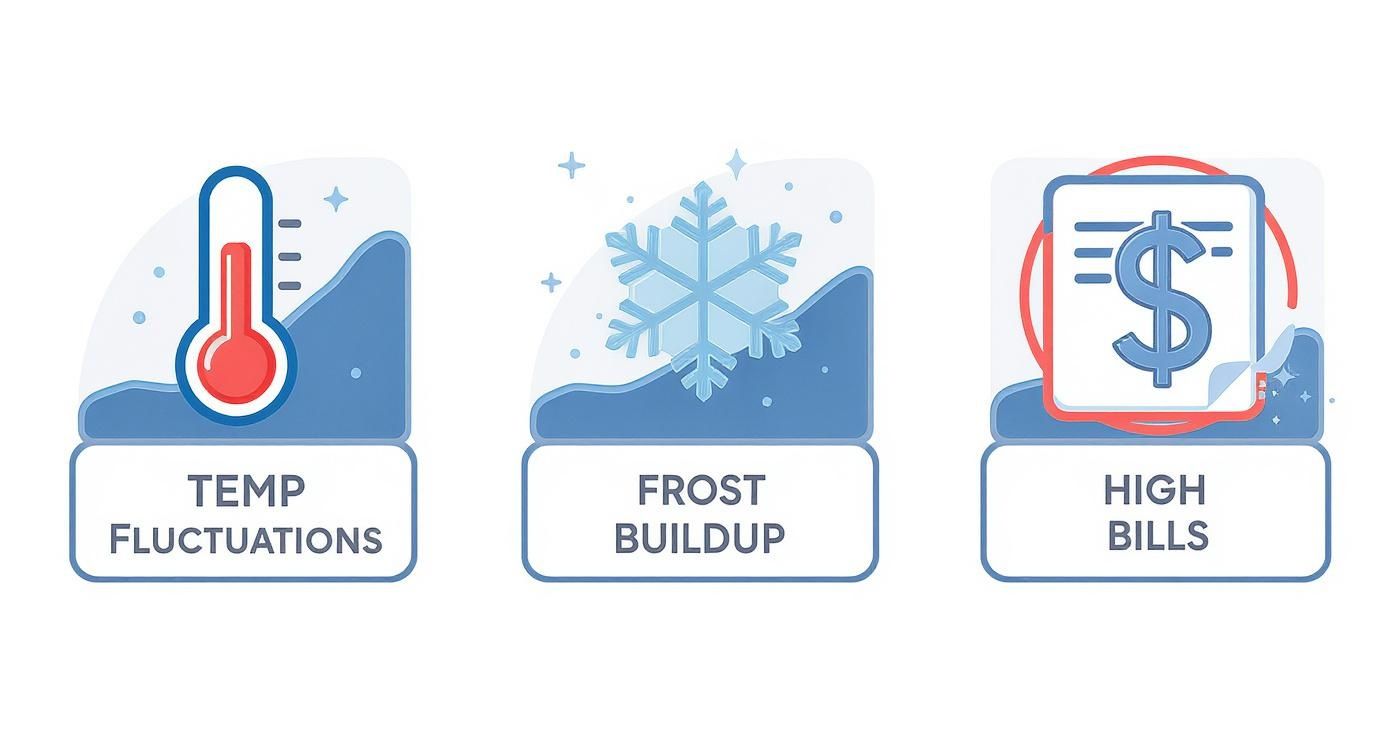 TEMP
FLUCTUATIONS

FROST
BUILDUP

$

HIGH
BILLS